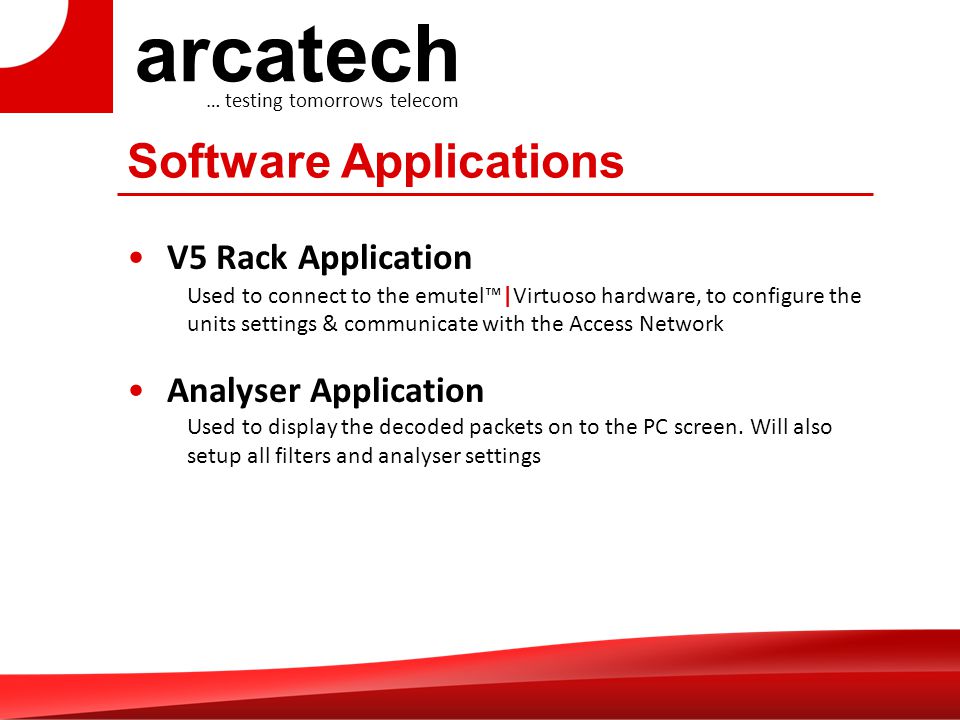 arcatech
… testing tomorrows telecom

Software Applications

• V5 Rack Application
Used to connect to the emutel™|Virtuoso hardware, to configure the units settings & communicate with the Access Network

• Analyser Application
Used to display the decoded packets on to the PC screen. Will also setup all filters and analyser settings